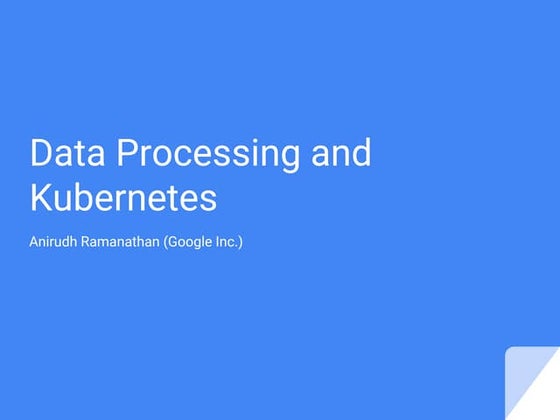 Data Processing and Kubernetes

Anirudh Ramanathan (Google Inc.)